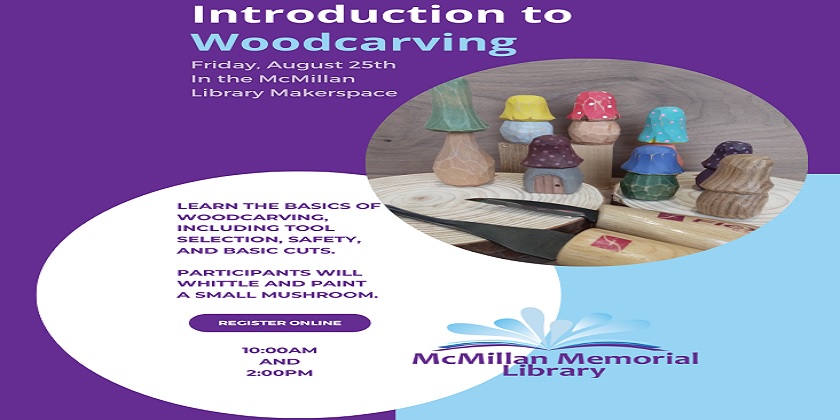 Introduction to Woodcarving

Friday, August 25th
In the McMillan Library Makerspace

LEARN THE BASICS OF WOODCARVING, INCLUDING TOOL SELECTION, SAFETY, AND BASIC CUTS.

PARTICIPANTS WILL WHITTLE AND PAINT A SMALL MUSHROOM.

REGISTER ONLINE

10:00AM
AND
2:00PM

McMillan Memorial Library